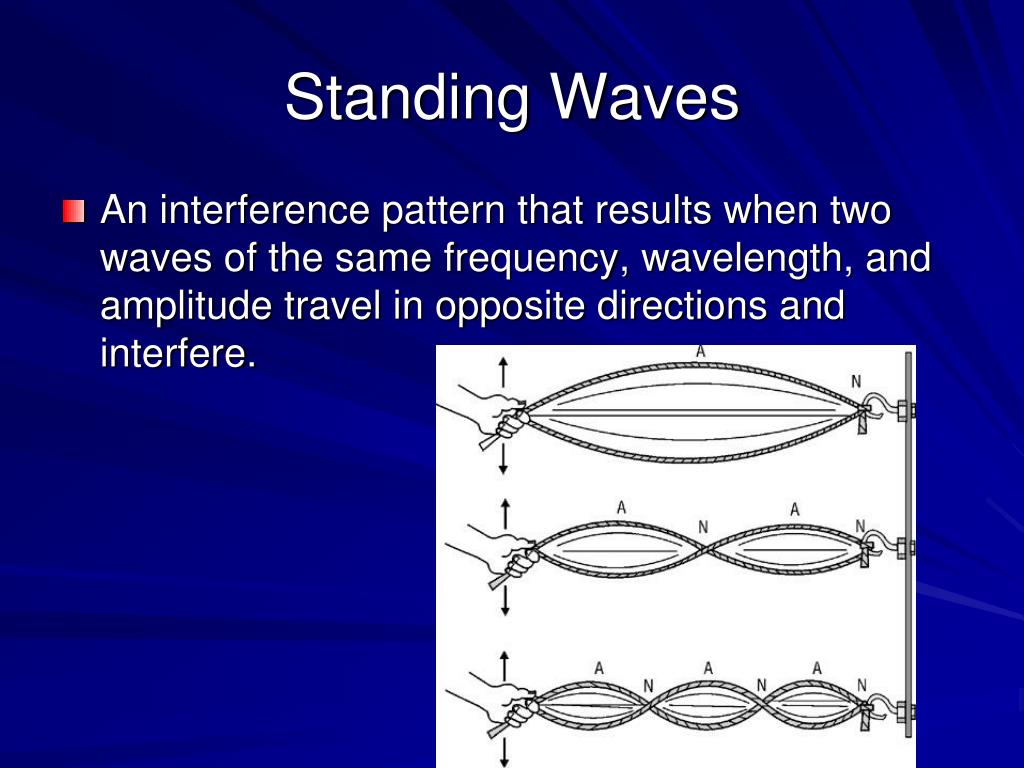 Standing Waves

An interference pattern that results when two waves of the same frequency, wavelength, and amplitude travel in opposite directions and interfere.

A
N

A
N
A
N

A
N
A
N
A
N